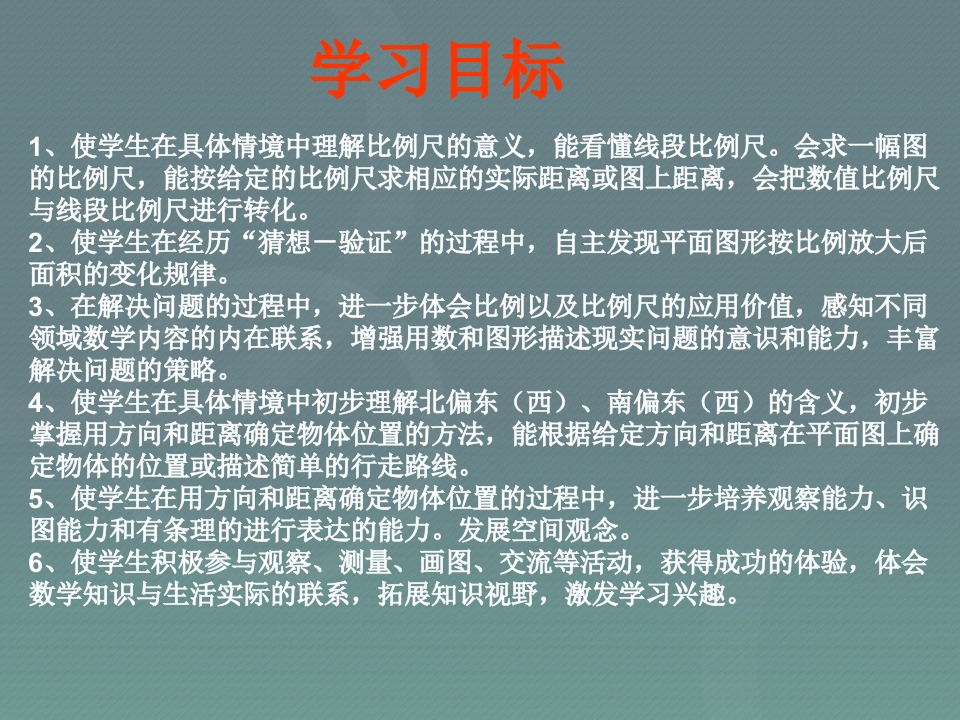 学习目标

1、使学生在具体情境中理解比例尺的意义，能看懂线段比例尺。会求一幅图的比例尺，能按给定的比例尺求相应的实际距离或图上距离，会把数值比例尺与线段比例尺进行转化。
2、使学生在经历“猜想－验证”的过程中，自主发现平面图形按比例放大后面积的变化规律。
3、在解决问题的过程中，进一步体会比例以及比例尺的应用价值，感知不同领域数学内容的内在联系，增强用数和图形描述现实问题的意识和能力，丰富解决问题的策略。
4、使学生在具体情境中初步理解北偏东（西）、南偏东（西）的含义，初步掌握用方向和距离确定物体位置的方法，能根据给定方向和距离在平面图上确定物体的位置或描述简单的行走路线。
5、使学生在用方向和距离确定物体位置的过程中，进一步培养观察能力、识图能力和有条理的进行表达的能力。发展空间观念。
6、使学生积极参与观察、测量、画图、交流等活动，获得成功的体验，体会数学知识与生活实际的联系，拓展知识视野，激发学习兴趣。